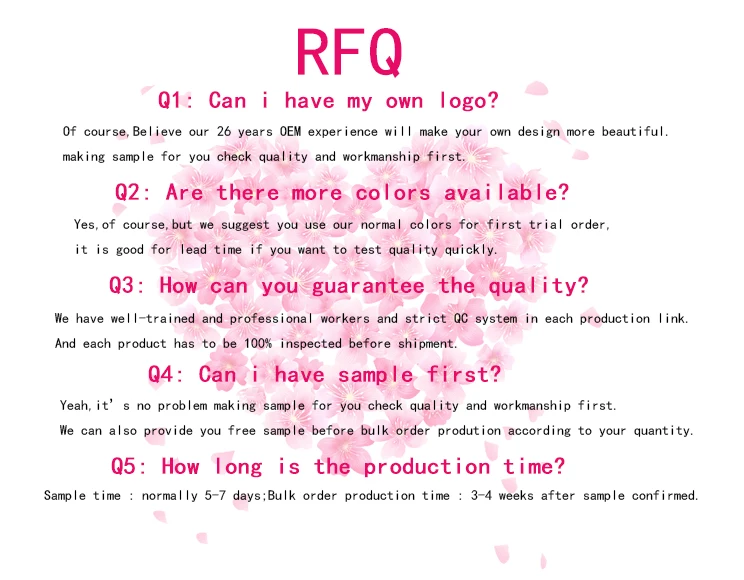 RFQ

Q1: Can i have my own logo?

Of course,Believe our 26 years OEM experience will make your own design more beautiful. making sample for you check quality and workmanship first.

Q2: Are there more colors available?

Yes,of course,but we suggest you use our normal colors for first trial order, it is good for lead time if you want to test quality quickly.

Q3: How can you guarantee the quality?

We have well-trained and professional workers and strict QC system in each production link. And each product has to be 100% inspected before shipment.

Q4: Can i have sample first?

Yeah,it' s no problem making sample for you check quality and workmanship first. We can also provide you free sample before bulk order prodution according to your quantity.

Q5: How long is the production time?

Sample time : normally 5-7 days;Bulk order production time : 3-4 weeks after sample confirmed.